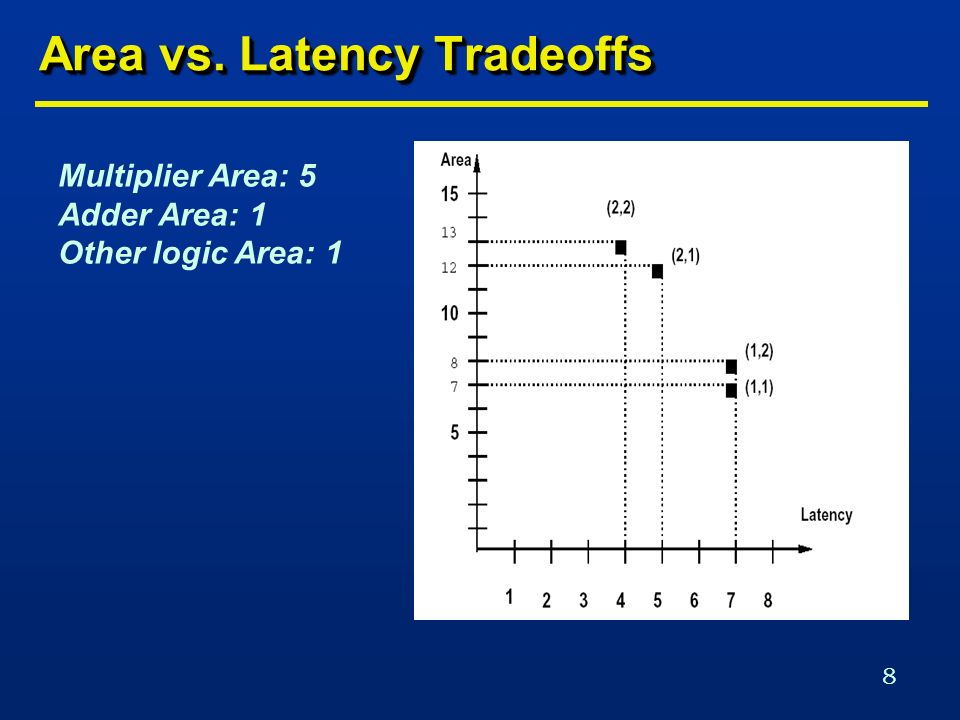 Area vs. Latency Tradeoffs

Multiplier Area: 5
Adder Area: 1
Other logic Area: 1

Area
15
13
12
10
8
7
5
(2,2)
(2,1)
(1,2)
(1,1)
Latency
1 2 3 4 5 6 7 8

8